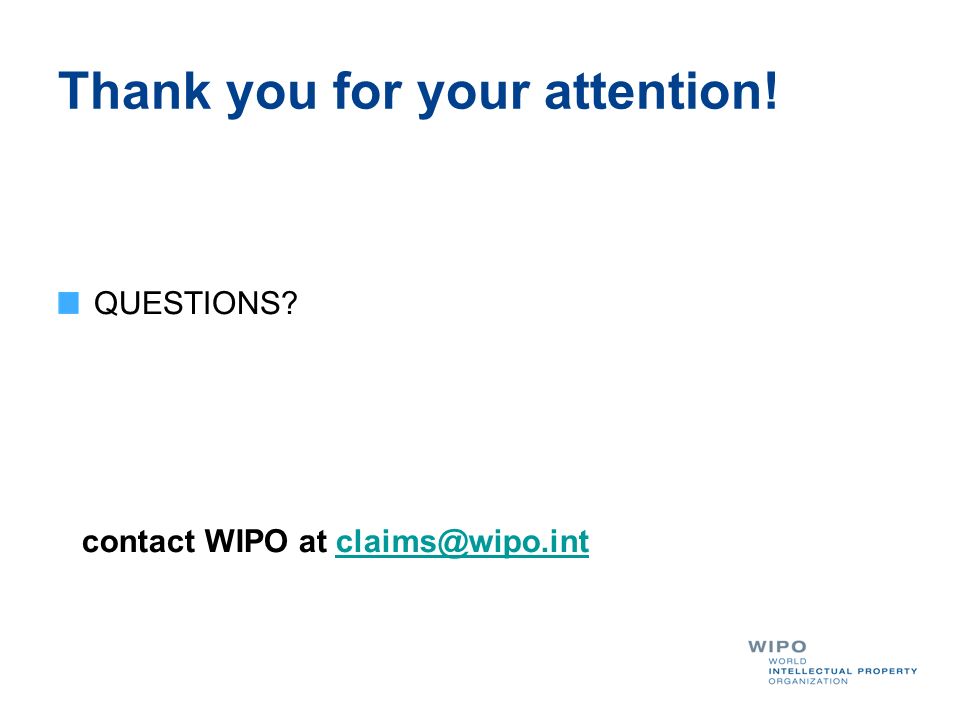 Thank you for your attention!

QUESTIONS?

contact WIPO at claims@wipo.int

WIPO
WORLD
INTELLECTUAL PROPERTY
ORGANIZATION